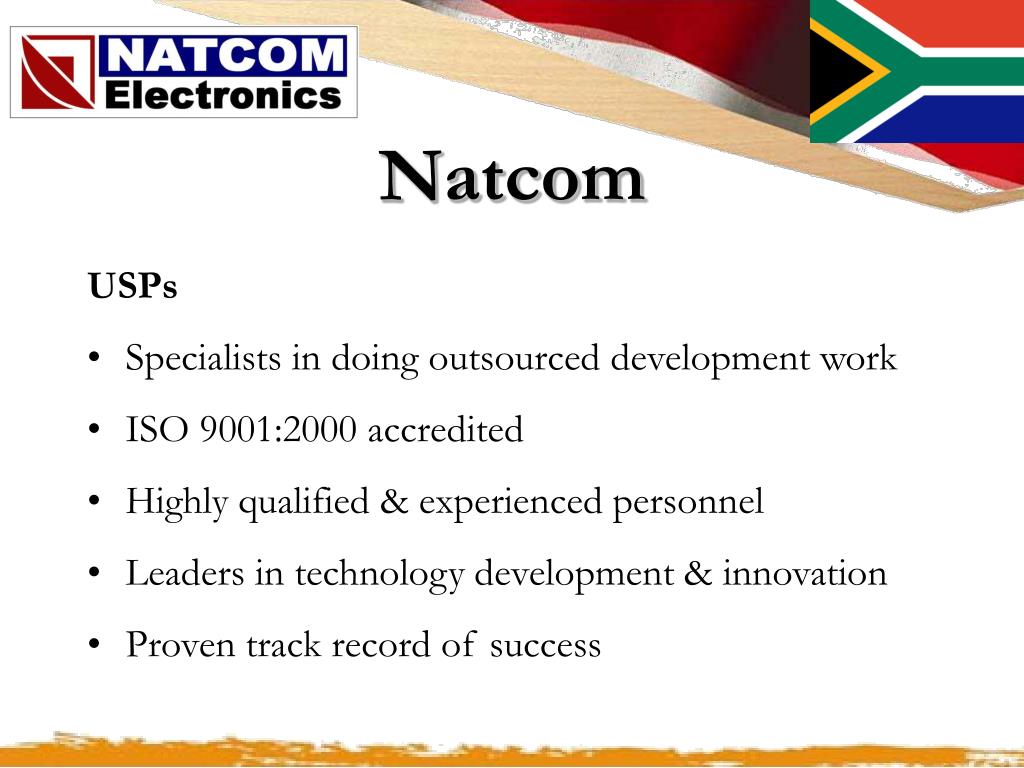 NATCOM
Electronics

Natcom

USPs

• Specialists in doing outsourced development work
• ISO 9001:2000 accredited
• Highly qualified & experienced personnel
• Leaders in technology development & innovation
• Proven track record of success